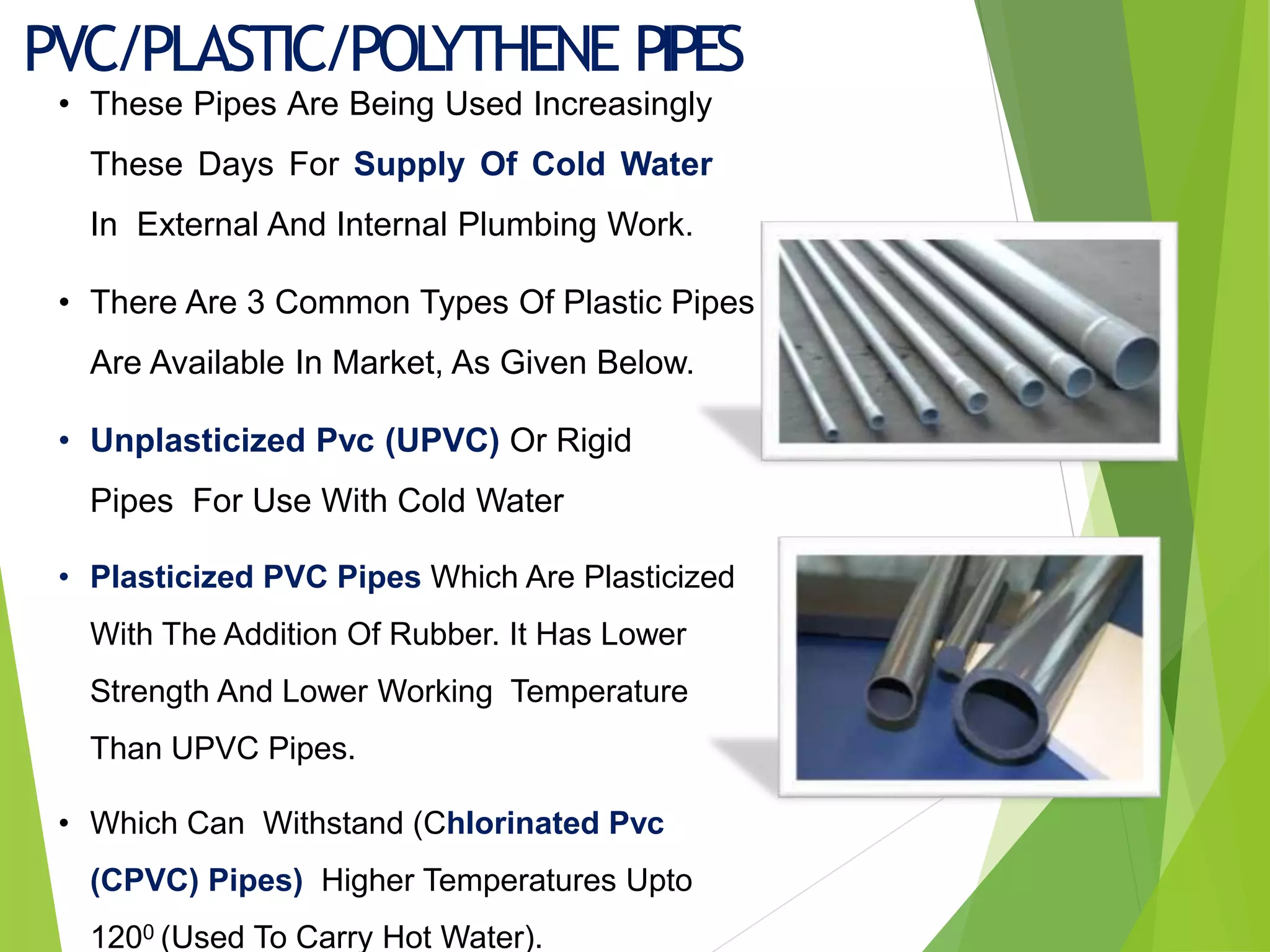 PVC/PLASTIC/POLYTHENE PIPES

• These Pipes Are Being Used Increasingly These Days For Supply Of Cold Water In External And Internal Plumbing Work.

• There Are 3 Common Types Of Plastic Pipes Are Available In Market, As Given Below.

• Unplasticized Pvc (UPVC) Or Rigid Pipes For Use With Cold Water

• Plasticized PVC Pipes Which Are Plasticized With The Addition Of Rubber. It Has Lower Strength And Lower Working Temperature Than UPVC Pipes.

• Which Can Withstand (Chlorinated Pvc (CPVC) Pipes) Higher Temperatures Upto $120^0$ (Used To Carry Hot Water).